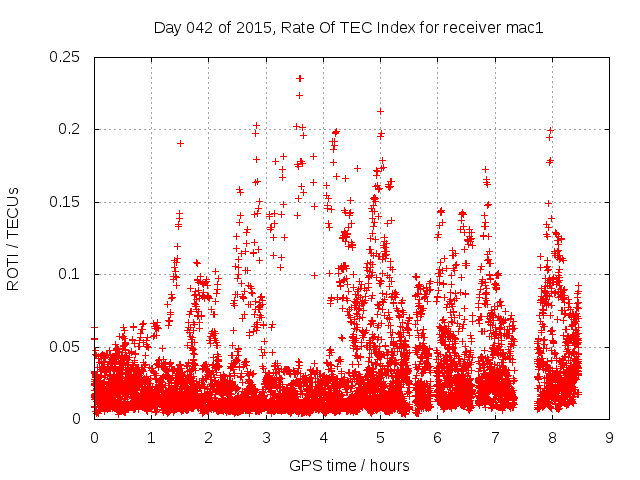 Day 042 of 2015, Rate Of TEC Index for receiver mac1

ROTI / TECUs

0.25
0.2
0.15
0.1
0.05
0

0 1 2 3 4 5 6 7 8 9

GPS time / hours